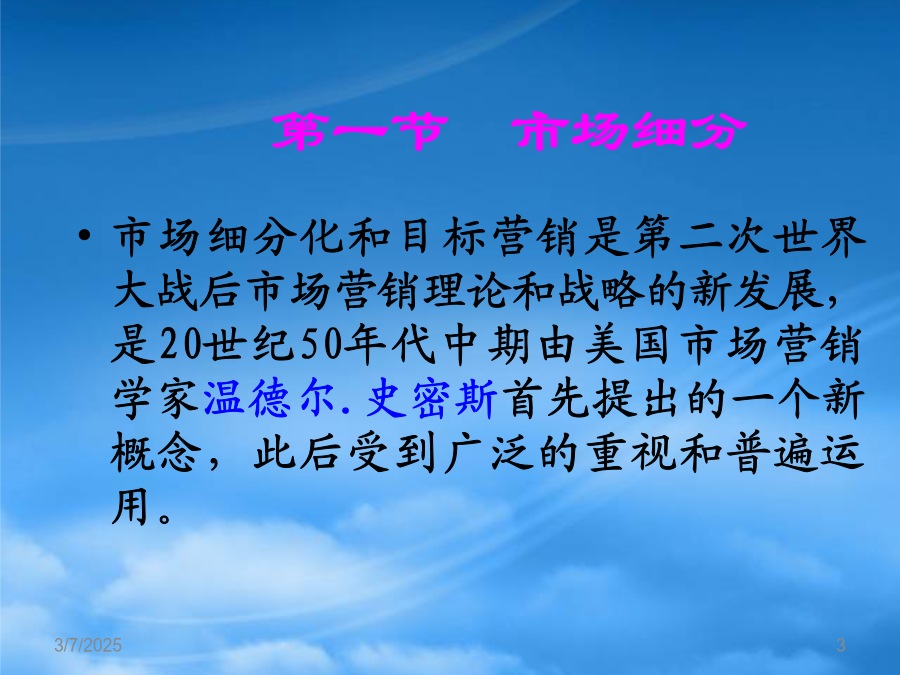 第一节　市场细分

• 市场细分化和目标营销是第二次世界大战后市场营销理论和战略的新发展，是20世纪50年代中期由美国市场营销学家温德尔.史密斯首先提出的一个新概念，此后受到广泛的重视和普遍运用。

3/7/2025

3